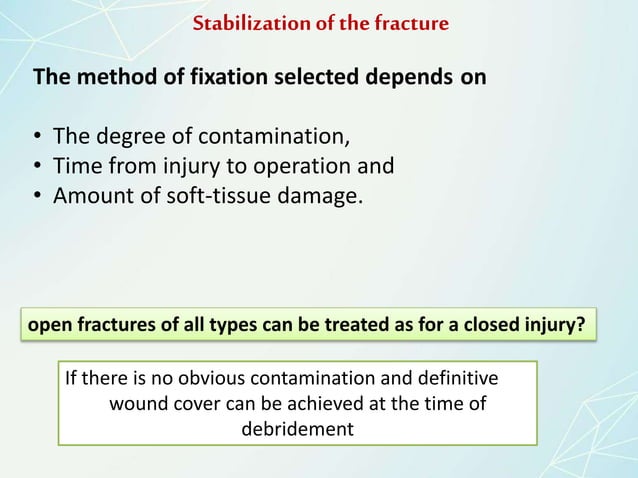 Stabilization of the fracture

The method of fixation selected depends on

• The degree of contamination,
• Time from injury to operation and
• Amount of soft-tissue damage.

open fractures of all types can be treated as for a closed injury?

If there is no obvious contamination and definitive wound cover can be achieved at the time of debridement